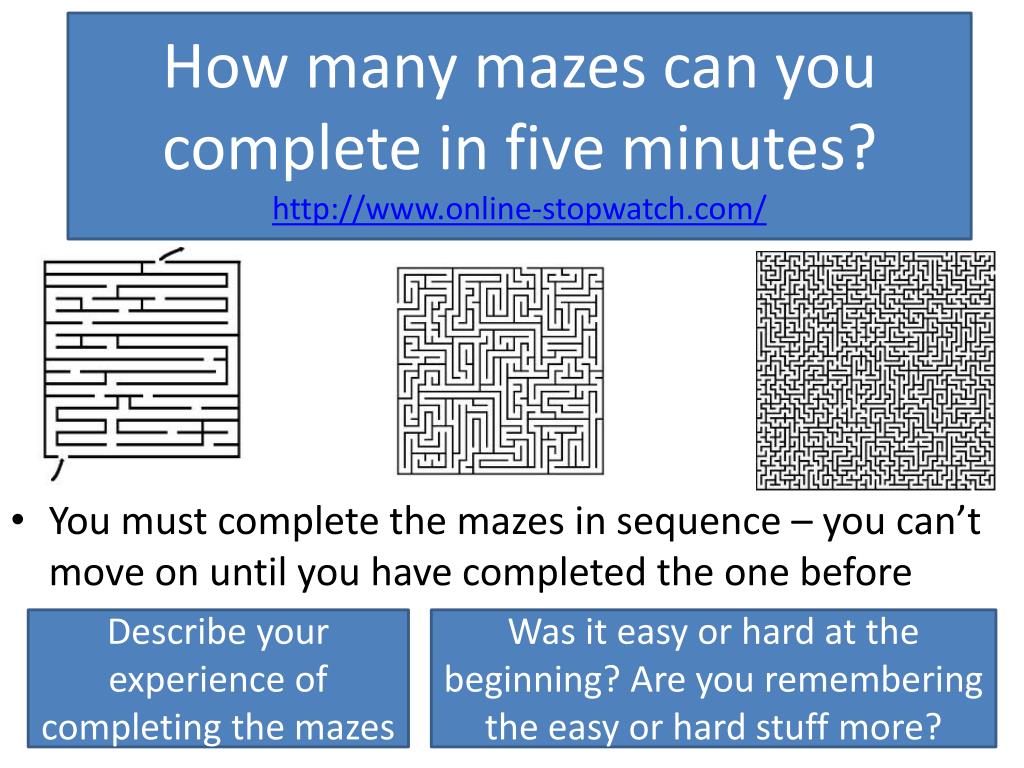 How many mazes can you complete in five minutes?
http://www.online-stopwatch.com/

• You must complete the mazes in sequence – you can't move on until you have completed the one before

Describe your experience of completing the mazes

Was it easy or hard at the beginning? Are you remembering the easy or hard stuff more?